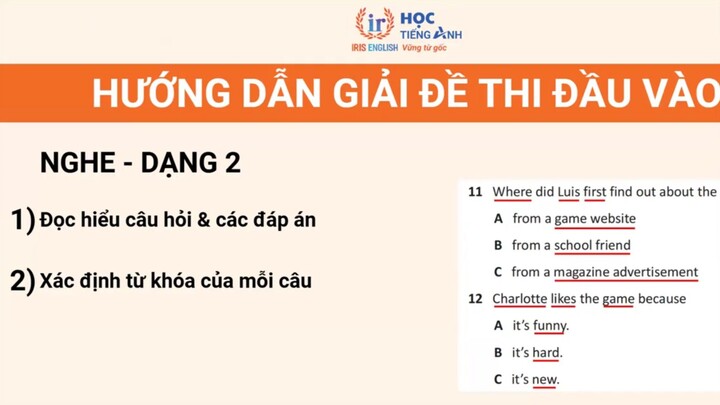 ir HỌC TIẾNG ANH
IRIS ENGLISH Vững từ gốc

HƯỚNG DẪN GIẢI ĐỀ THI ĐẦU VÀO

NGHE - DẠNG 2

1) Đọc hiểu câu hỏi & các đáp án

2) Xác định từ khóa của mỗi câu

11 Where did Luis first find out about the

A from a game website

B from a school friend

C from a magazine advertisement

12 Charlotte likes the game because

A it's funny.

B it's hard.

C it's new.